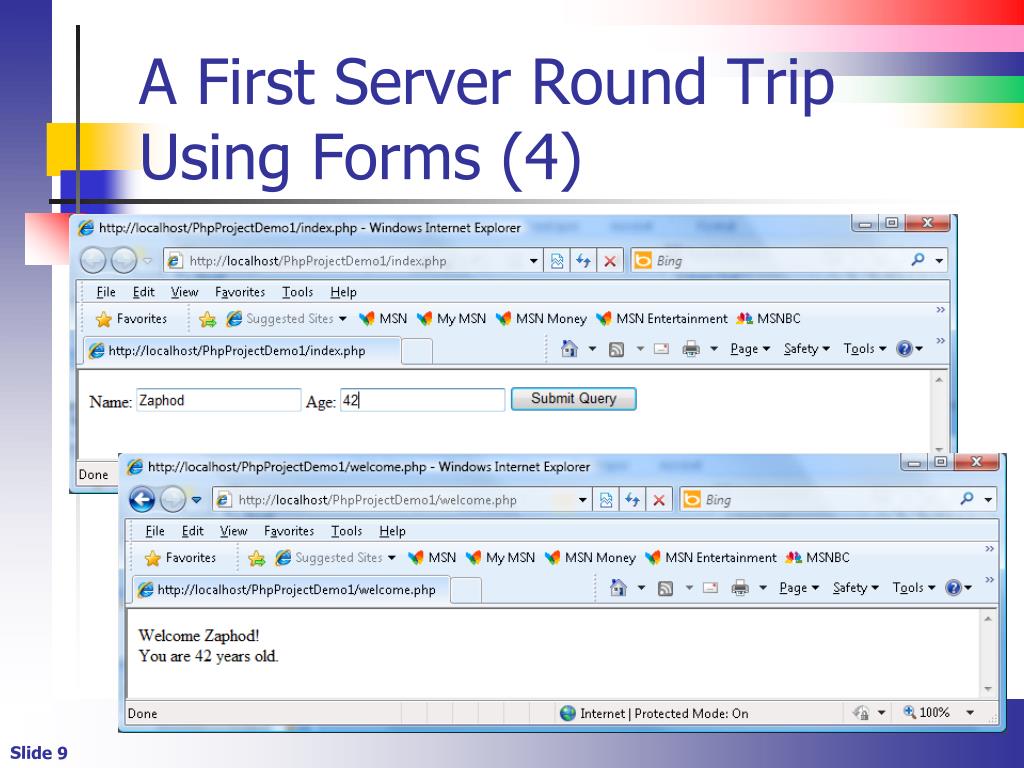 A First Server Round Trip Using Forms (4)

http://localhost/PhpProjectDemo1/index.php - Windows Internet Explorer

http://localhost/PhpProjectDemo1/index.php

Bing

File Edit View Favorites Tools Help

Favorites Suggested Sites MSN My MSN MSN Money MSN Entertainment MSNBC

http://localhost/PhpProjectDemo1/index.php

Page Safety Tools

Name: Zaphod Age: 42 Submit Query

Done

http://localhost/PhpProjectDemo1/welcome.php - Windows Internet Explorer

http://localhost/PhpProjectDemo1/welcome.php

Bing

File Edit View Favorites Tools Help

Favorites Suggested Sites MSN My MSN MSN Money MSN Entertainment MSNBC

http://localhost/PhpProjectDemo1/welcome.php

Page Safety Tools

Welcome Zaphod!
You are 42 years old.

Done

Internet | Protected Mode: On

100%

Slide 9